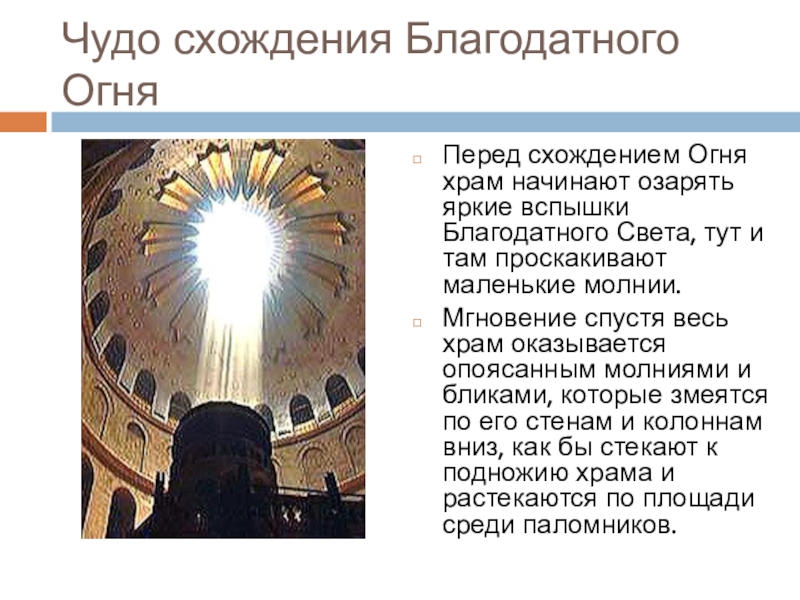 Чудо схождения Благодатного Огня

Перед схождением Огня храм начинают озарять яркие вспышки Благодатного Света, тут и там проскакивают маленькие молнии.

Мгновение спустя весь храм оказывается опоясанным молниями и бликами, которые змеятся по его стенам и колоннам вниз, как бы стекают к подножию храма и растекаются по площади среди паломников.